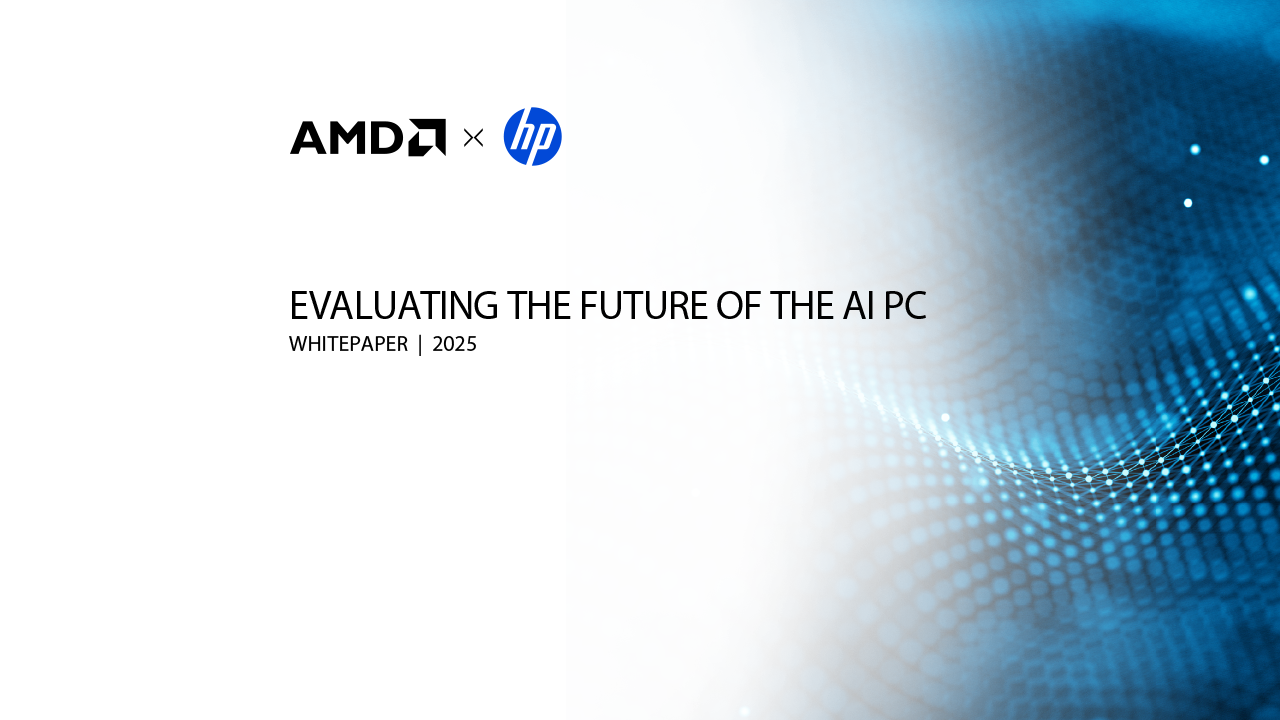 AMD × hp

EVALUATING THE FUTURE OF THE AI PC
WHITEPAPER | 2025